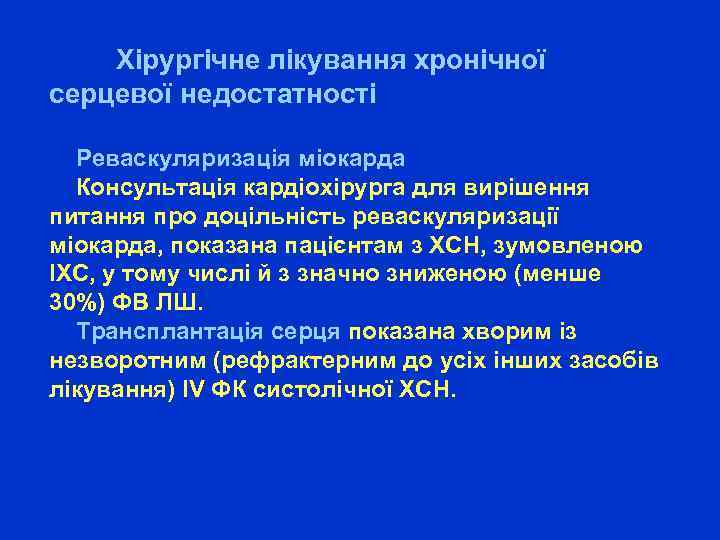 Хірургічне лікування хронічної серцевої недостатності

Реваскуляризація міокарда

Консультація кардіохірурга для вирішення питання про доцільність реваскуляризації міокарда, показана пацієнтам з ХСН, зумовленою ІХС, у тому числі й з значно зниженою (менше 30%) ФВ ЛШ.

Трансплантація серця показана хворим із незворотним (рефрактерним до усіх інших засобів лікування) IV ФК систолічної ХСН.